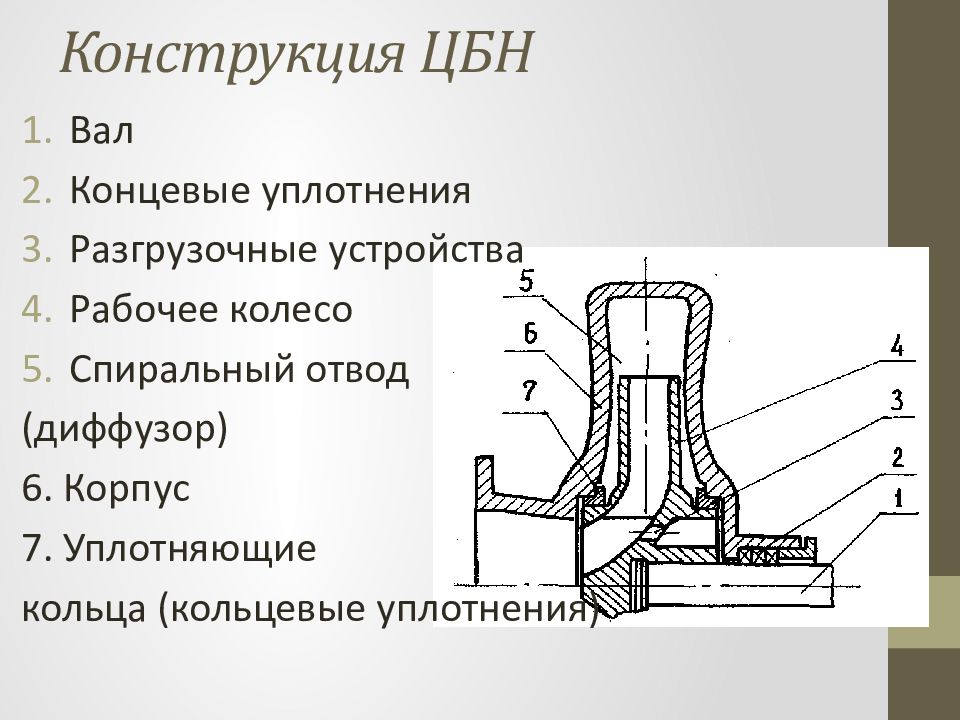 Конструкция ЦБН

1. Вал
2. Концевые уплотнения
3. Разгрузочные устройства
4. Рабочее колесо
5. Спиральный отвод (диффузор)
6. Корпус
7. Уплотняющие кольца (кольцевые уплотнения)

5
6
7
4
3
2
1